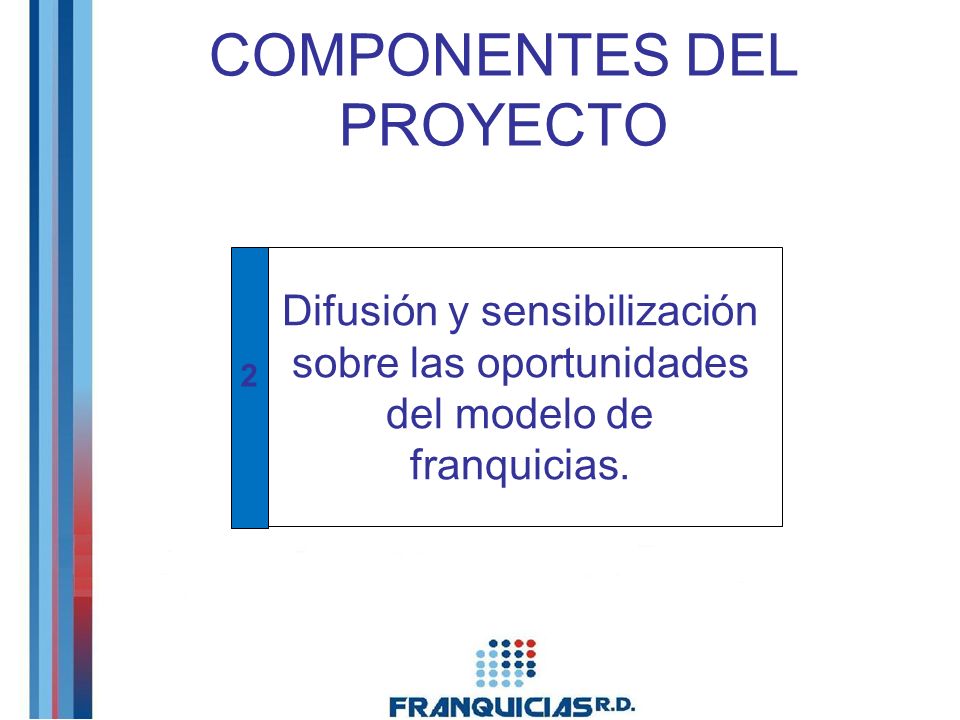 COMPONENTES DEL PROYECTO

2

Difusión y sensibilización sobre las oportunidades del modelo de franquicias.

FRANQUICIAS R.D.